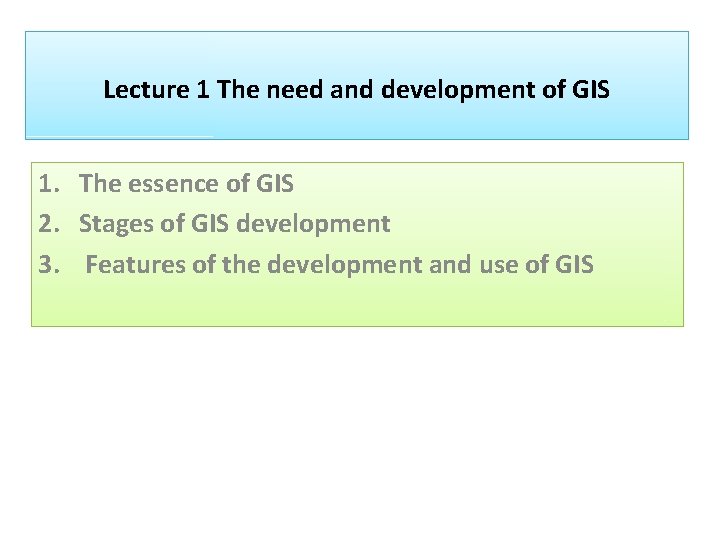 Lecture 1 The need and development of GIS

1. The essence of GIS
2. Stages of GIS development
3. Features of the development and use of GIS